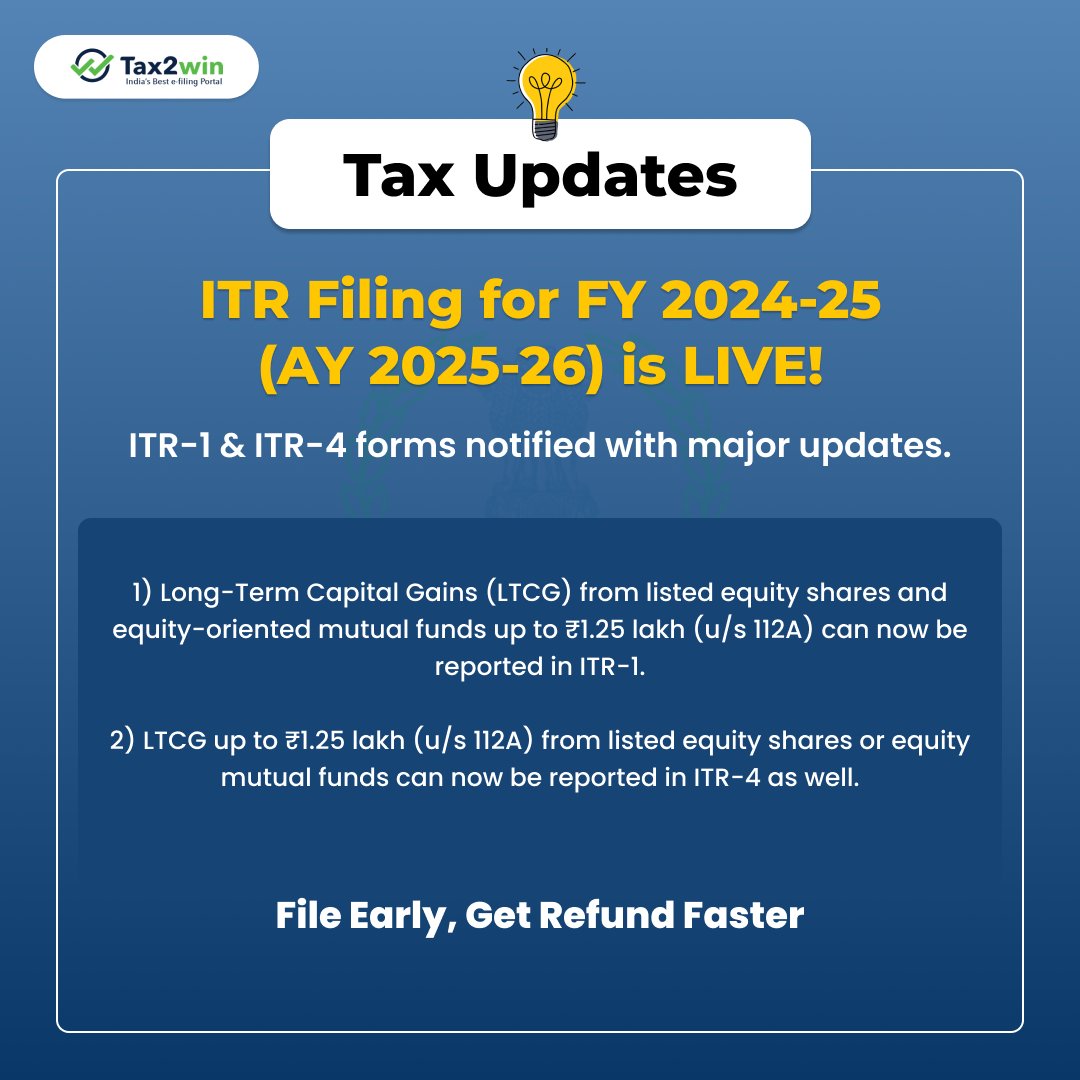 Tax2win
India's Best e-filing Portal

Tax Updates

ITR Filing for FY 2024-25 (AY 2025-26) is LIVE!

ITR-1 & ITR-4 forms notified with major updates.

1) Long-Term Capital Gains (LTCG) from listed equity shares and equity-oriented mutual funds up to ₹1.25 lakh (u/s 112A) can now be reported in ITR-1.

2) LTCG up to ₹1.25 lakh (u/s 112A) from listed equity shares or equity mutual funds can now be reported in ITR-4 as well.

File Early, Get Refund Faster